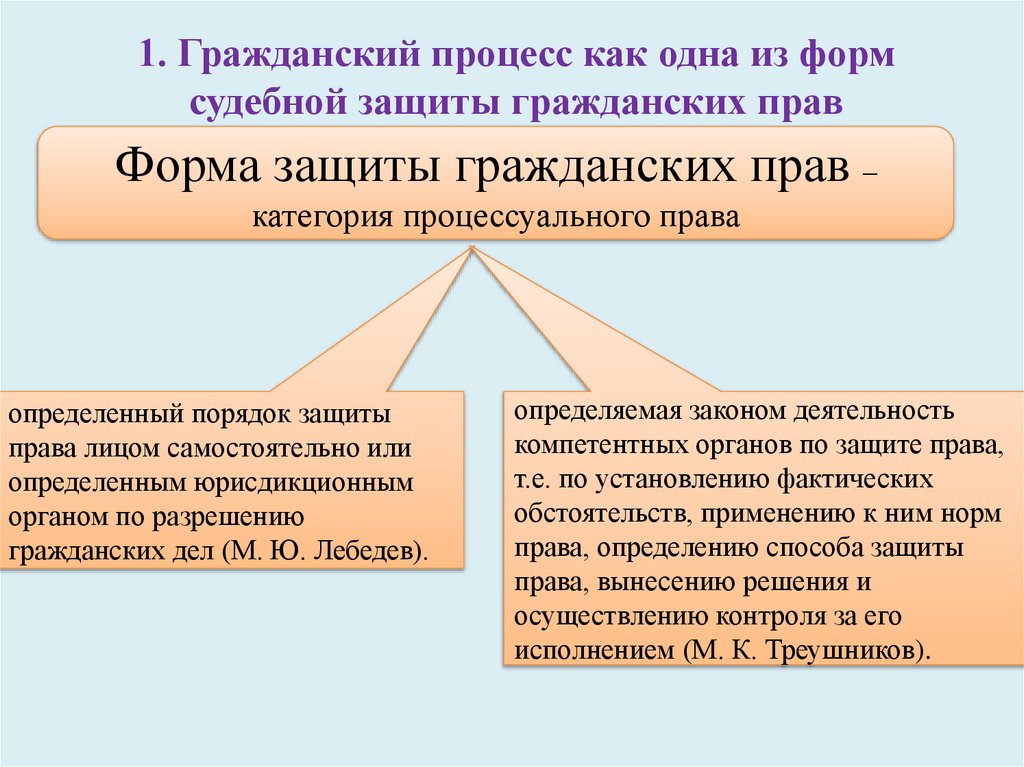 1. Гражданский процесс как одна из форм судебной защиты гражданских прав

Форма защиты гражданских прав – категория процессуального права

определенный порядок защиты права лицом самостоятельно или определенным юрисдикционным органом по разрешению гражданских дел (М. Ю. Лебедев).

определяемая законом деятельность компетентных органов по защите права, т.е. по установлению фактических обстоятельств, применению к ним норм права, определению способа защиты права, вынесению решения и осуществлению контроля за его исполнением (М. К. Треушников).